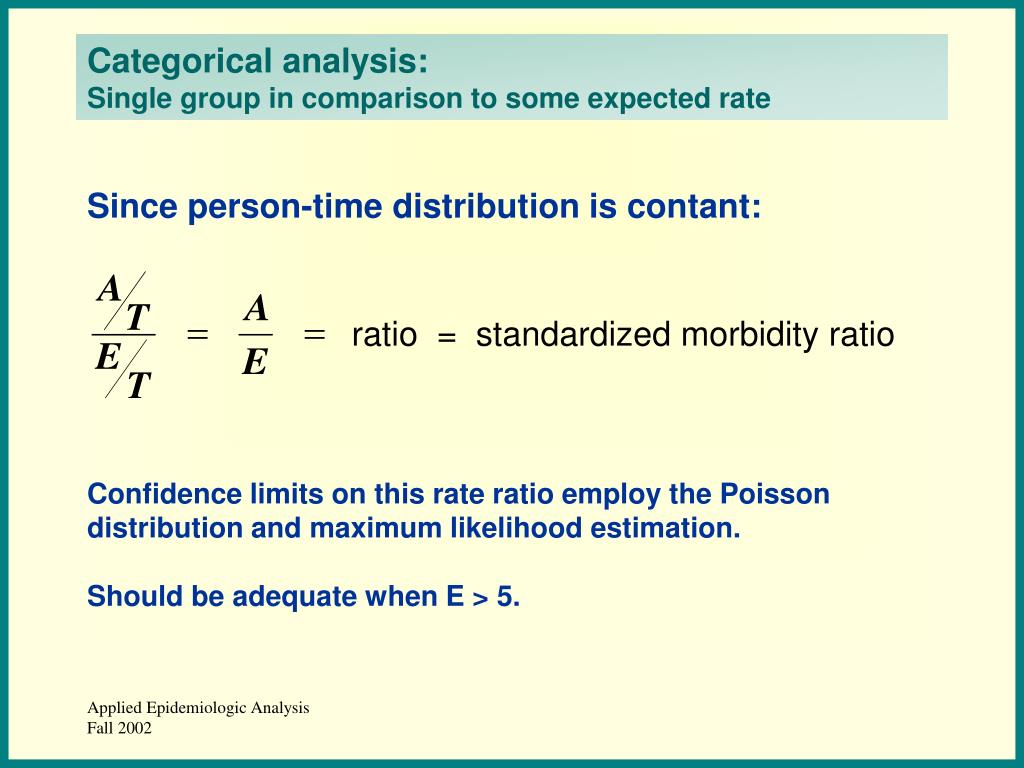 Categorical analysis:
Single group in comparison to some expected rate

Since person-time distribution is contant:

$\frac{A/T}{E/T} = \frac{A}{E} =$ ratio = standardized morbidity ratio

Confidence limits on this rate ratio employ the Poisson distribution and maximum likelihood estimation.

Should be adequate when E > 5.

Applied Epidemiologic Analysis
Fall 2002